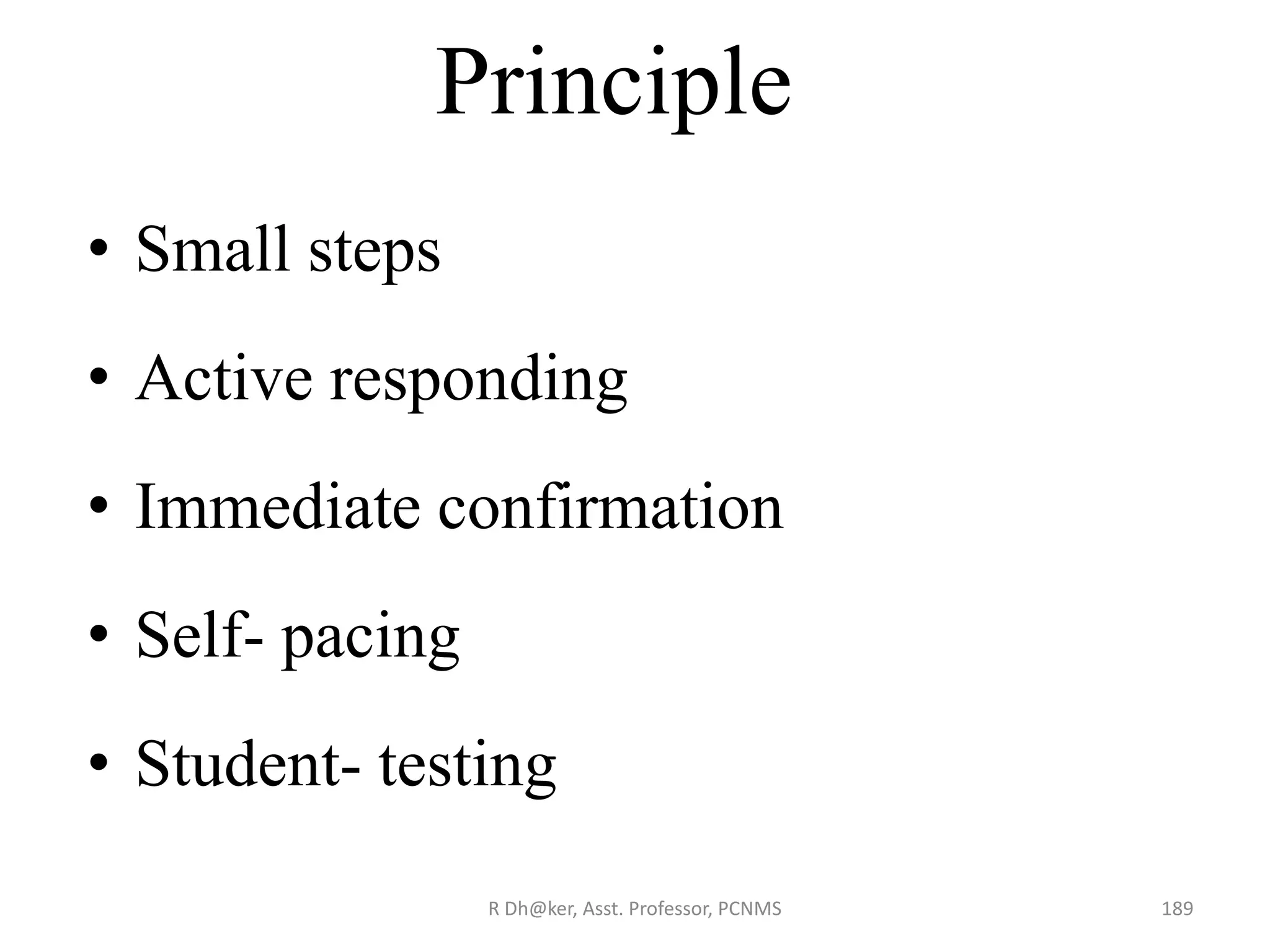 Principle

• Small steps

• Active responding

• Immediate confirmation

• Self- pacing

• Student- testing

R Dh@ker, Asst. Professor, PCNMS

189